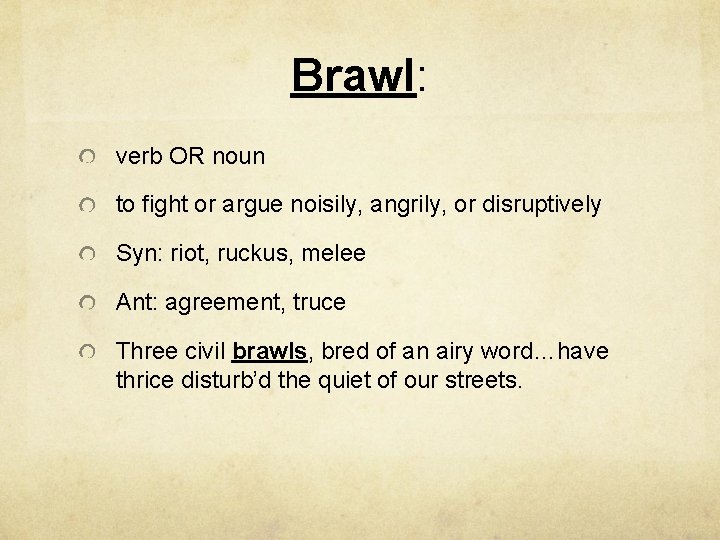 Brawl:

verb OR noun

to fight or argue noisily, angrily, or disruptively

Syn: riot, ruckus, melee

Ant: agreement, truce

Three civil brawls, bred of an airy word…have thrice disturb'd the quiet of our streets.